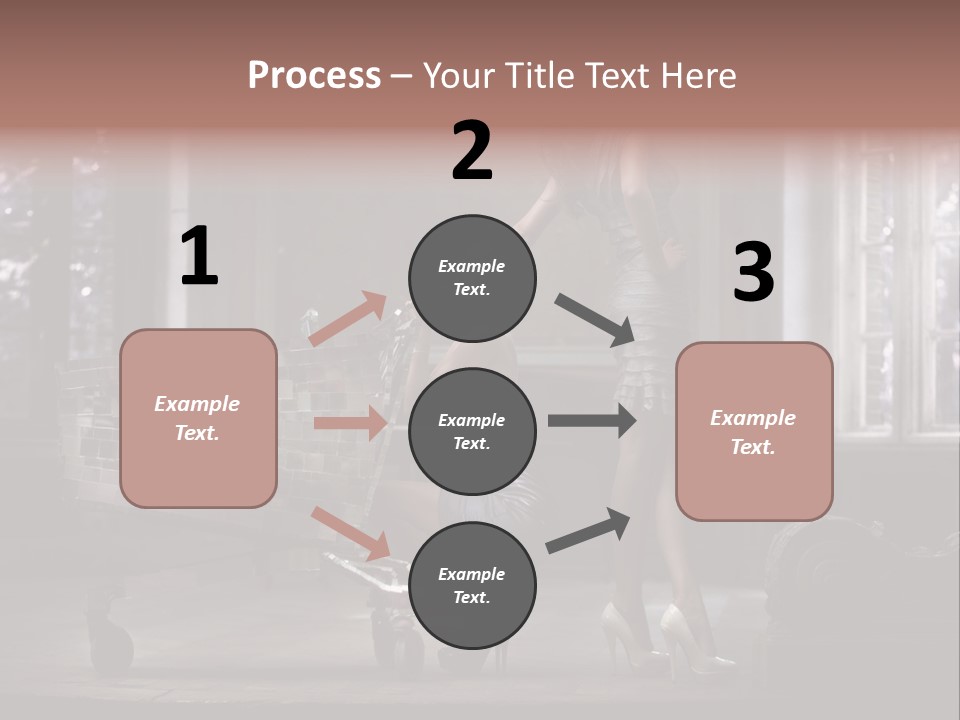 Process – Your Title Text Here

1

Example Text.

2

Example Text.

Example Text.

Example Text.

3

Example Text.